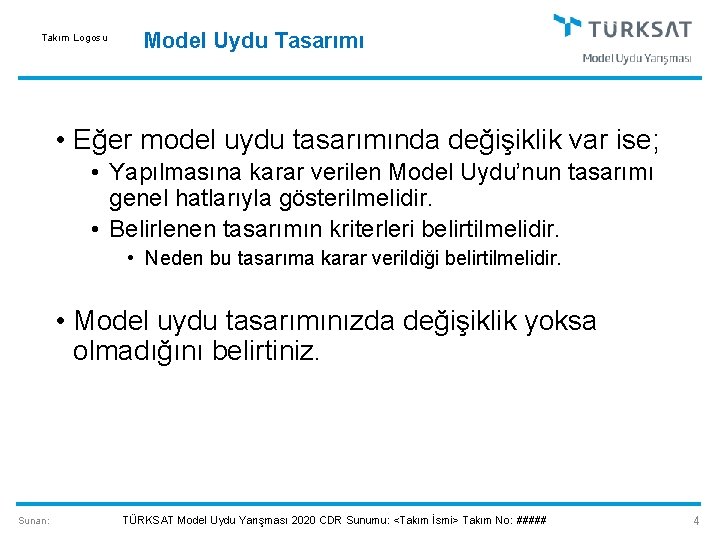 Takım Logosu

Model Uydu Tasarımı

TÜRKSAT
Model Uydu Yarışması

• Eğer model uydu tasarımında değişiklik var ise;
  • Yapılmasına karar verilen Model Uydu'nun tasarımı genel hatlarıyla gösterilmelidir.
  • Belirlenen tasarımın kriterleri belirtilmelidir.
    • Neden bu tasarıma karar verildiği belirtilmelidir.

• Model uydu tasarımınızda değişiklik yoksa olmadığını belirtiniz.

Sunan:

TÜRKSAT Model Uydu Yarışması 2020 CDR Sunumu: <Takım İsmi> Takım No: #####

4